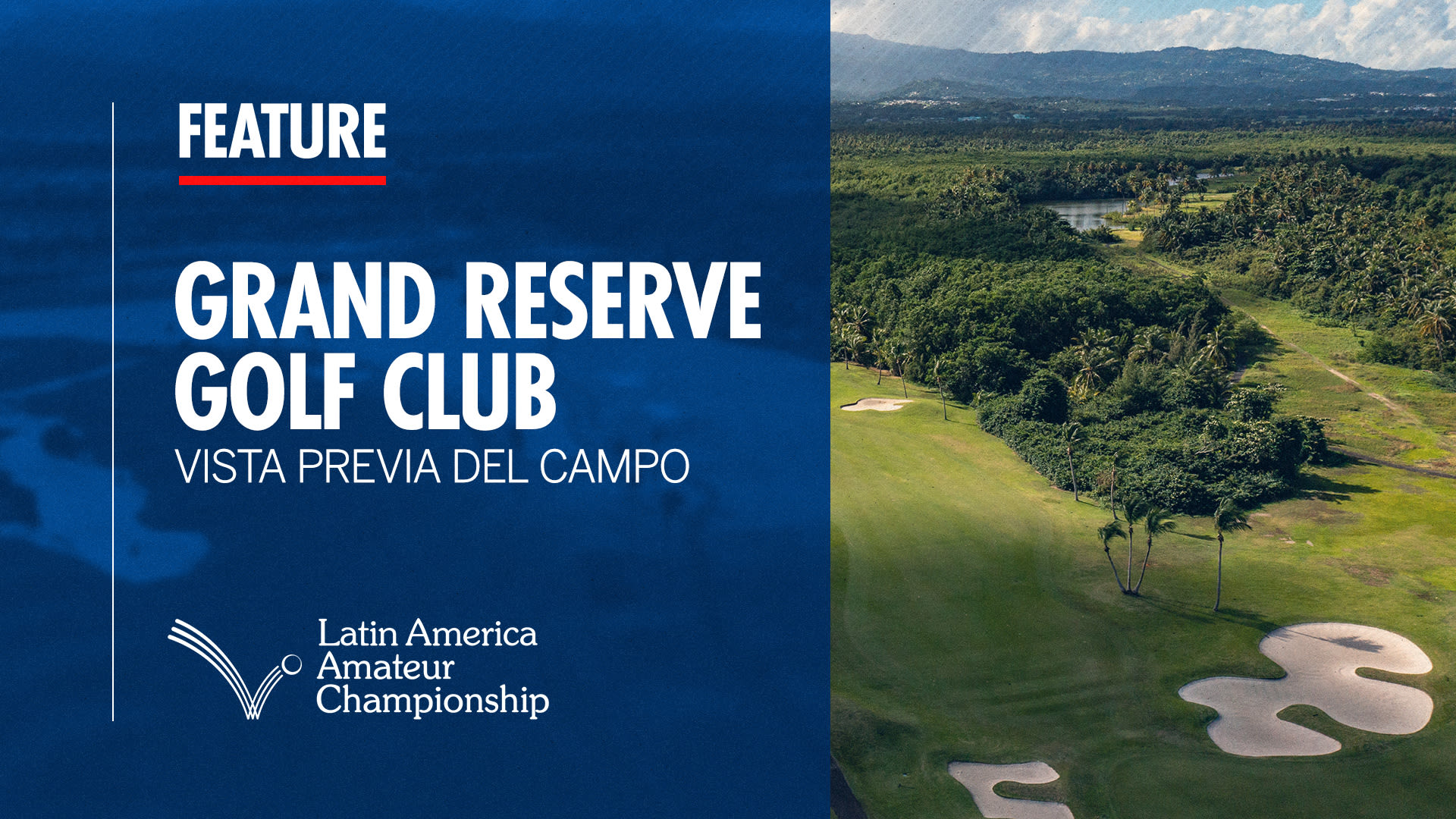 FEATURE

GRAND RESERVE GOLF CLUB
VISTA PREVIA DEL CAMPO

Latin America Amateur Championship